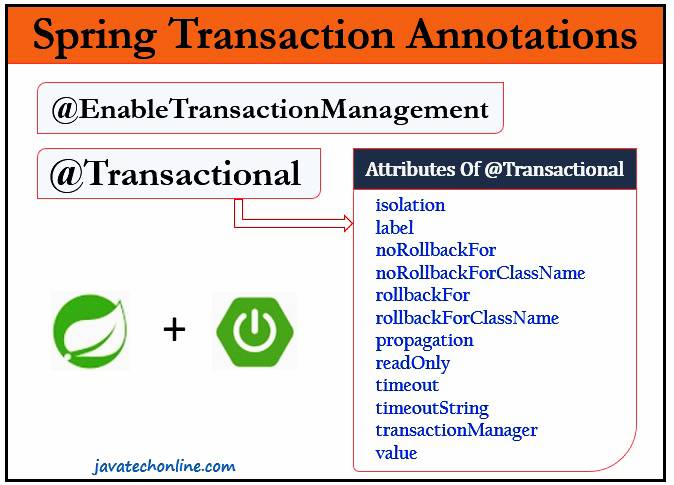 Spring Transaction Annotations

@EnableTransactionManagement

@Transactional

Attributes Of @Transactional

isolation
label
noRollbackFor
noRollbackForClassName
rollbackFor
rollbackForClassName
propagation
readOnly
timeout
timeoutString
transactionManager
value

+

javatechonline.com